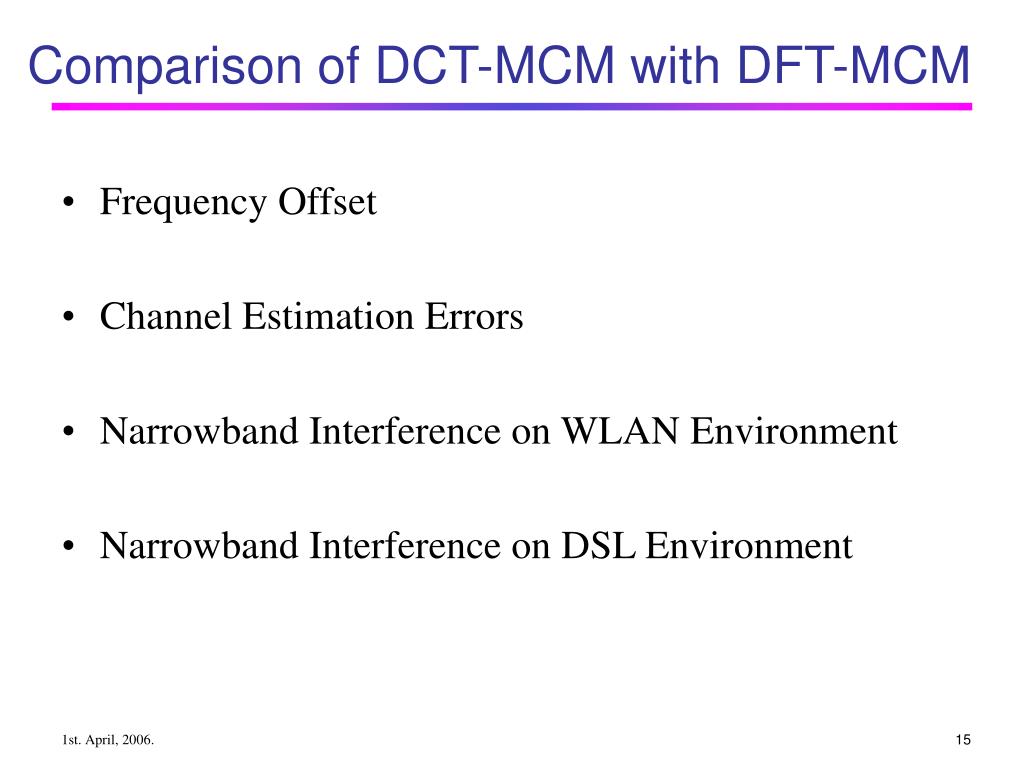 Comparison of DCT-MCM with DFT-MCM

• Frequency Offset

• Channel Estimation Errors

• Narrowband Interference on WLAN Environment

• Narrowband Interference on DSL Environment

1st. April, 2006.

15